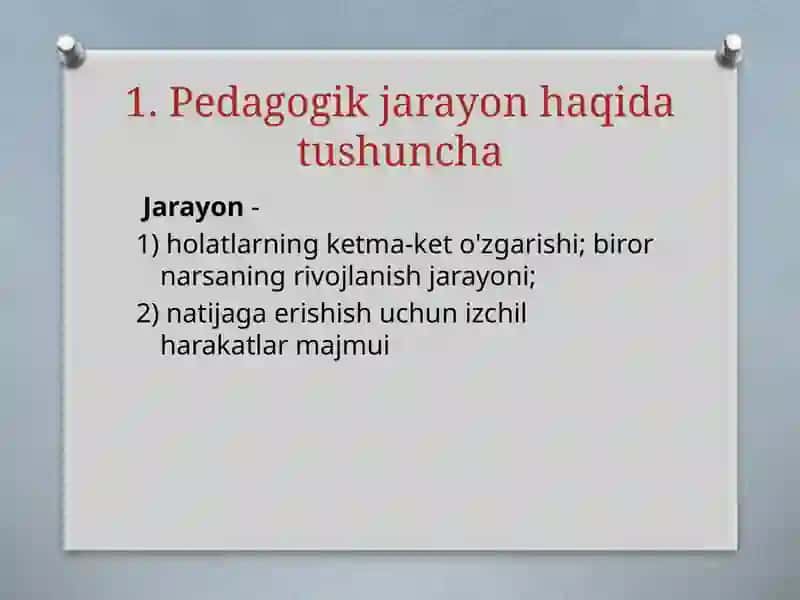 1. Pedagogik jarayon haqida tushuncha

Jarayon -

1) holatlarning ketma-ket o'zgarishi; biror narsaning rivojlanish jarayoni;

2) natijaga erishish uchun izchil harakatlar majmui